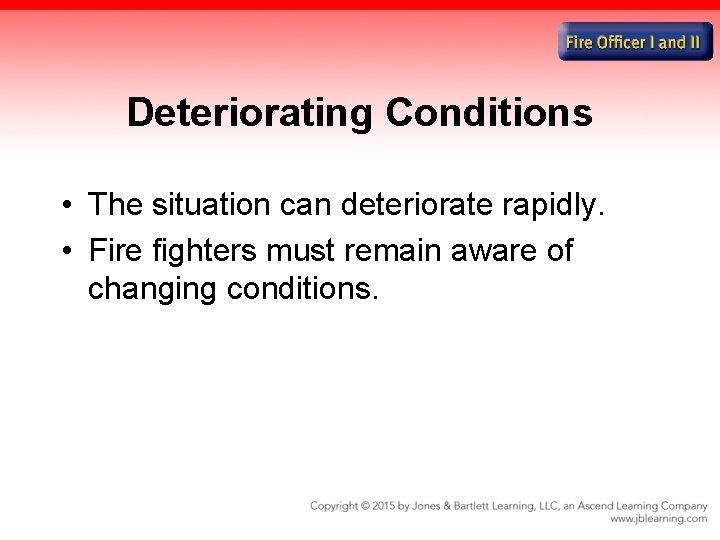 Fire Officer I and II

Deteriorating Conditions

• The situation can deteriorate rapidly.
• Fire fighters must remain aware of changing conditions.

Copyright © 2015 by Jones & Bartlett Learning, LLC, an Ascend Learning Company
www.jblearning.com